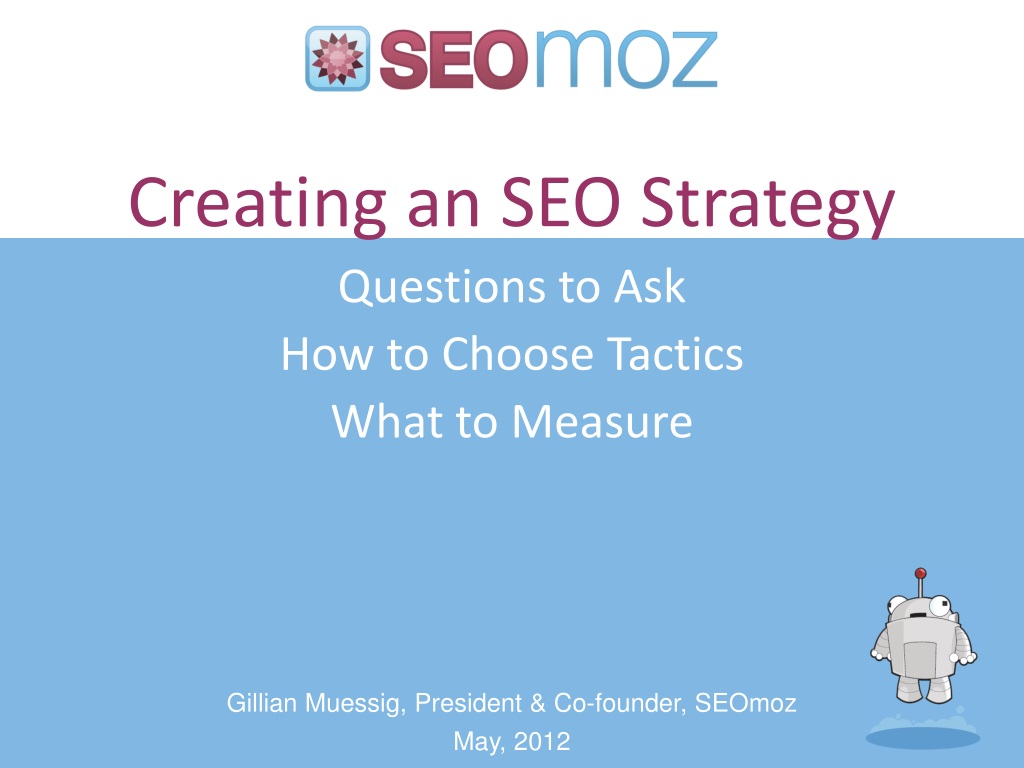 SEOmoz

Creating an SEO Strategy

Questions to Ask
How to Choose Tactics
What to Measure

Gillian Muessig, President & Co-founder, SEOmoz
May, 2012